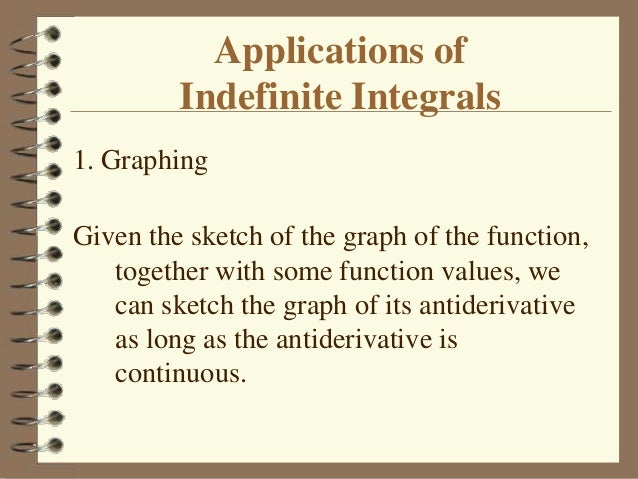 Applications of
Indefinite Integrals

1. Graphing

Given the sketch of the graph of the function, together with some function values, we can sketch the graph of its antiderivative as long as the antiderivative is continuous.